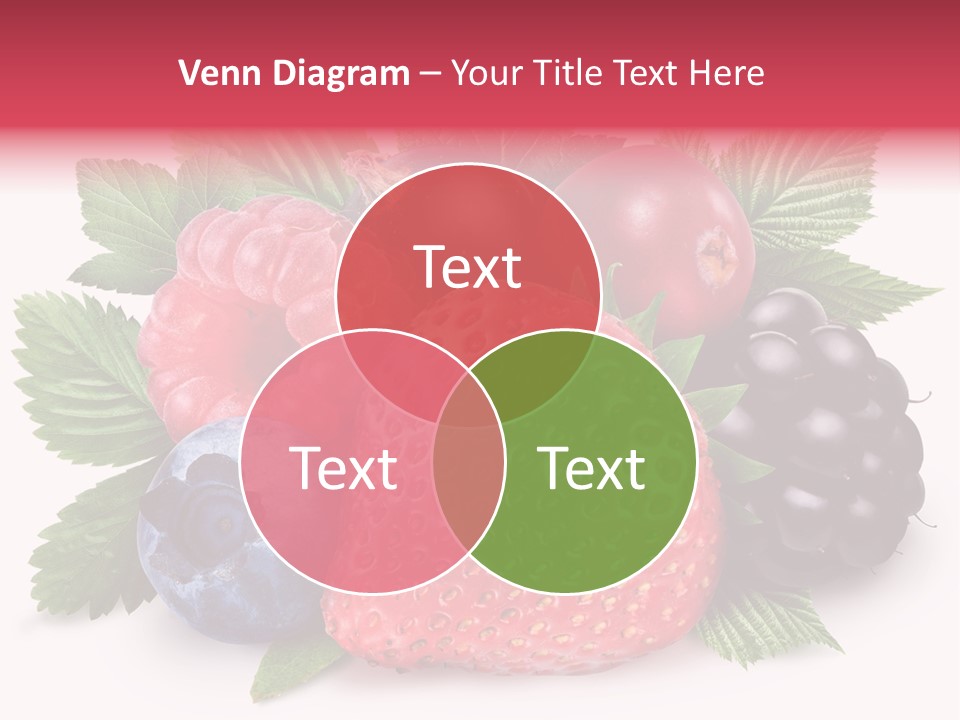 Venn Diagram – Your Title Text Here

Text

Text

Text